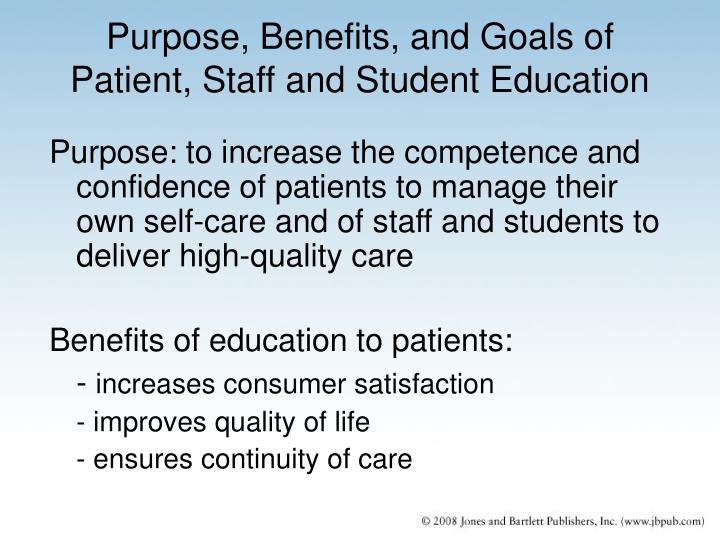 Purpose, Benefits, and Goals of Patient, Staff and Student Education

Purpose: to increase the competence and confidence of patients to manage their own self-care and of staff and students to deliver high-quality care

Benefits of education to patients:
- increases consumer satisfaction
- improves quality of life
- ensures continuity of care

© 2008 Jones and Bartlett Publishers, Inc. (www.jbpub.com)